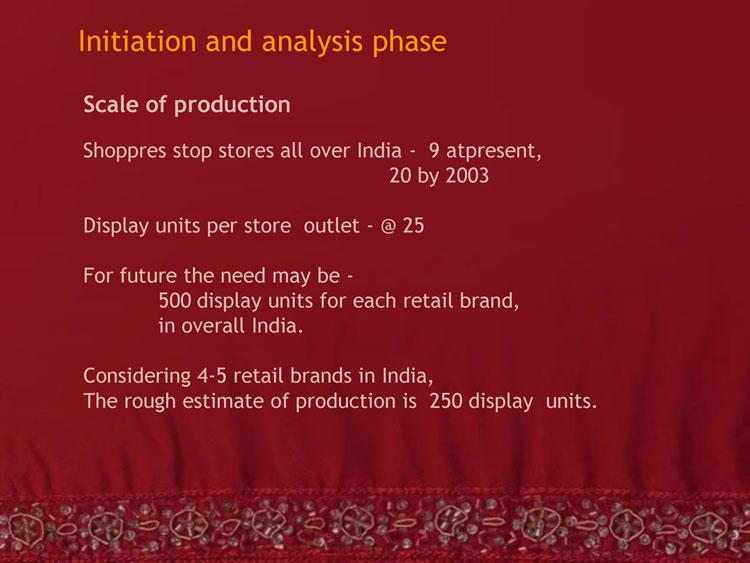 Initiation and analysis phase

Scale of production

Shoppres stop stores all over India - 9 atpresent,
20 by 2003

Display units per store outlet - @ 25

For future the need may be -
500 display units for each retail brand,
in overall India.

Considering 4-5 retail brands in India,
The rough estimate of production is 250 display units.